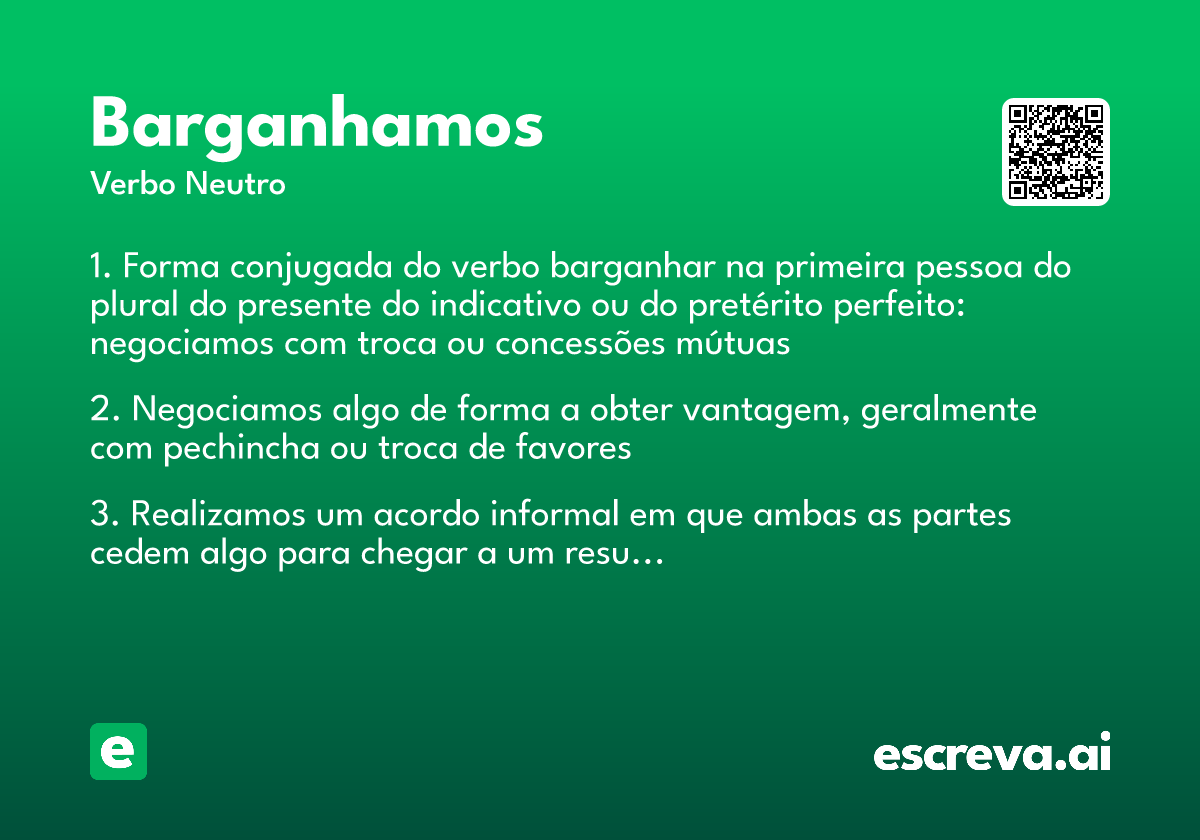 Barganhamos
Verbo Neutro

1. Forma conjugada do verbo barganhar na primeira pessoa do plural do presente do indicativo ou do pretérito perfeito: negociamos com troca ou concessões mútuas

2. Negociamos algo de forma a obter vantagem, geralmente com pechincha ou troca de favores

3. Realizamos um acordo informal em que ambas as partes cedem algo para chegar a um resu…

e

escreva.ai